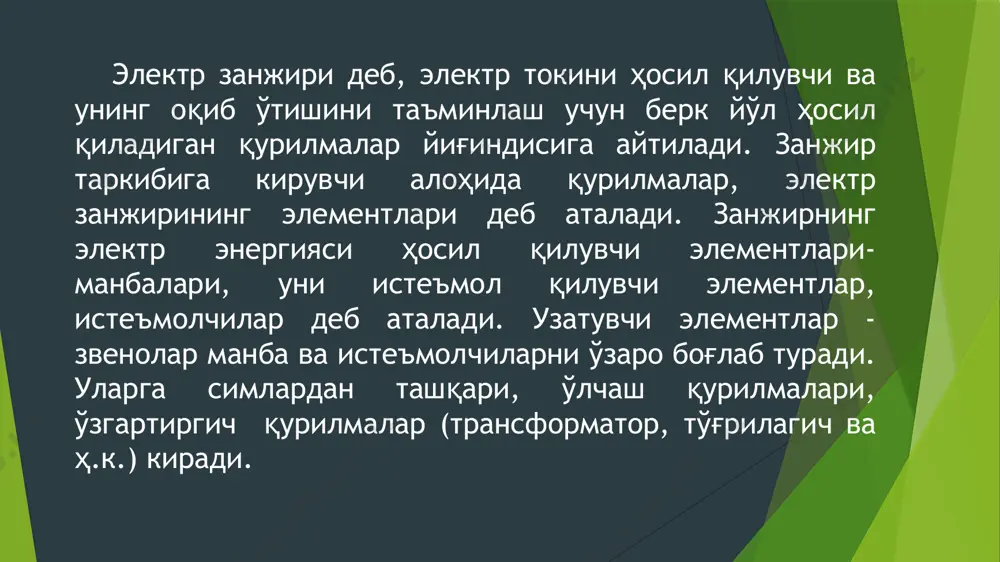 Электр занжири деб, электр токини ҳосил қилувчи ва унинг оқиб ўтишини таъминлаш учун берк йўл ҳосил қиладиган қурилмалар йиғиндисига айтилади. Занжир таркибига кирувчи алоҳида қурилмалар, электр занжирининг элементлари деб аталади. Занжирнинг электр энергияси ҳосил қилувчи элементлари-манбалари, уни истеъмол қилувчи элементлар, истеъмолчилар деб аталади. Узатувчи элементлар - звенолар манба ва истеъмолчиларни ўзаро боғлаб туради. Уларга симлардан ташқари, ўлчаш қурилмалари, ўзгартиргич қурилмалар (трансформатор, тўғрилагич ва ҳ.к.) киради.